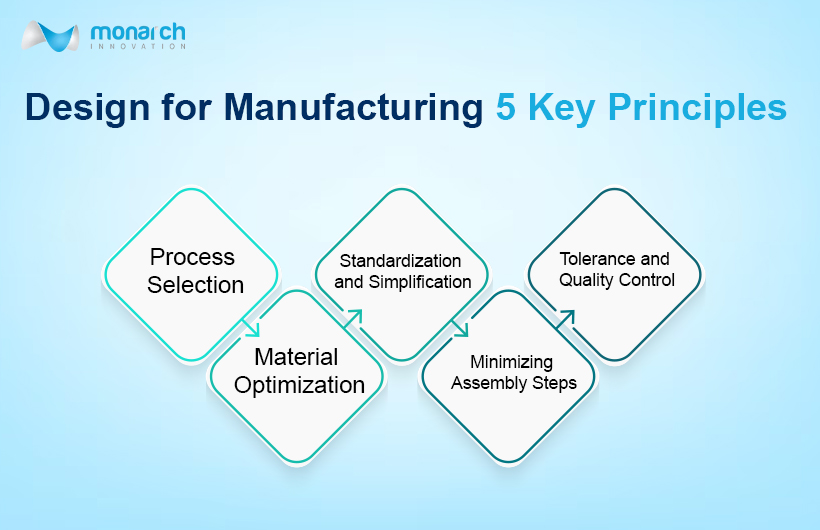 monarch
INNOVATION

Design for Manufacturing 5 Key Principles

Process Selection

Material Optimization

Standardization and Simplification

Minimizing Assembly Steps

Tolerance and Quality Control